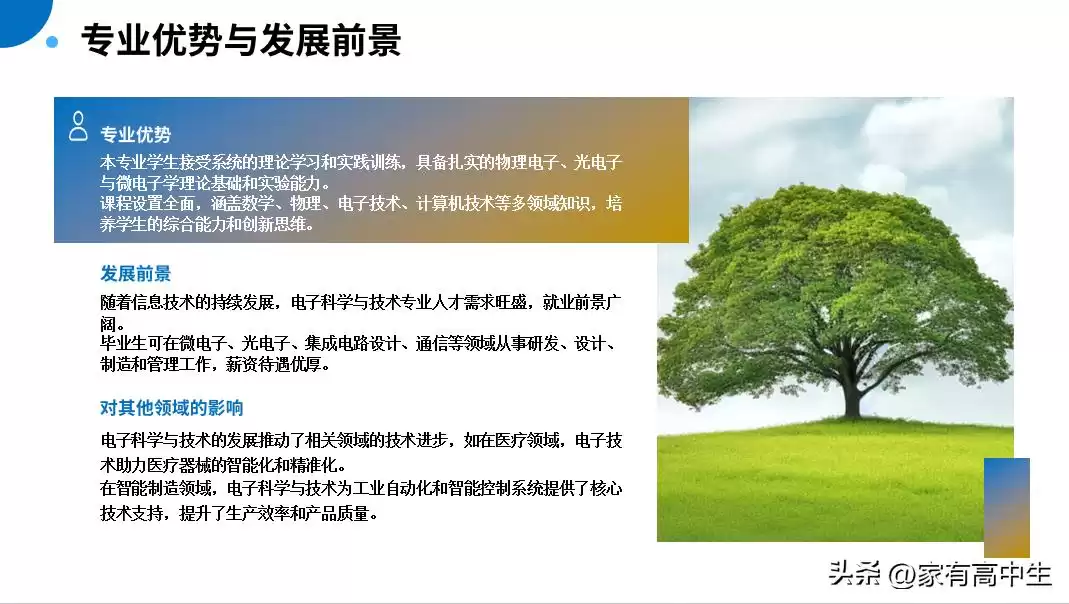 专业优势与发展前景

专业优势

本专业学生接受系统的理论学习和实践训练，具备扎实的物理电子、光电子与微电子学理论基础和实验能力。
课程设置全面，涵盖数学、物理、电子技术、计算机技术等多领域知识，培养学生的综合能力和创新思维。

发展前景

随着信息技术的持续发展，电子科学与技术专业人才需求旺盛，就业前景广阔。
毕业生可在微电子、光电子、集成电路设计、通信等领域从事研发、设计、制造和管理工作，薪资待遇优厚。

对其他领域的影响

电子科学与技术的发展推动了相关领域的技术进步，如在医疗领域，电子技术助力医疗器械的智能化和精准化。
在智能制造领域，电子科学与技术为工业自动化和智能控制系统提供了核心技术支持，提升了生产效率和产品质量。

头条 @家有高中生